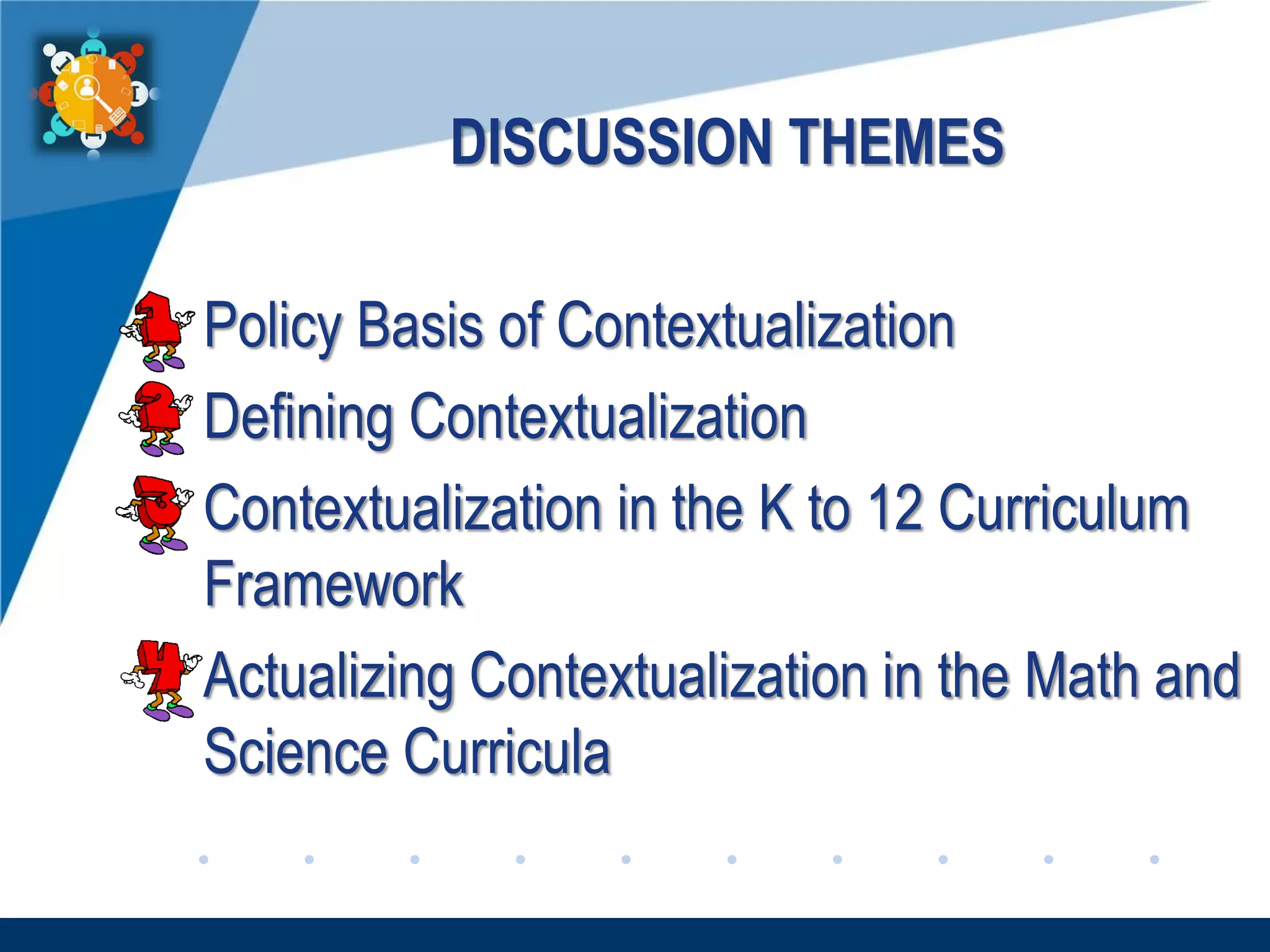 DISCUSSION THEMES

1 Policy Basis of Contextualization

2 Defining Contextualization

3 Contextualization in the K to 12 Curriculum Framework

4 Actualizing Contextualization in the Math and Science Curricula